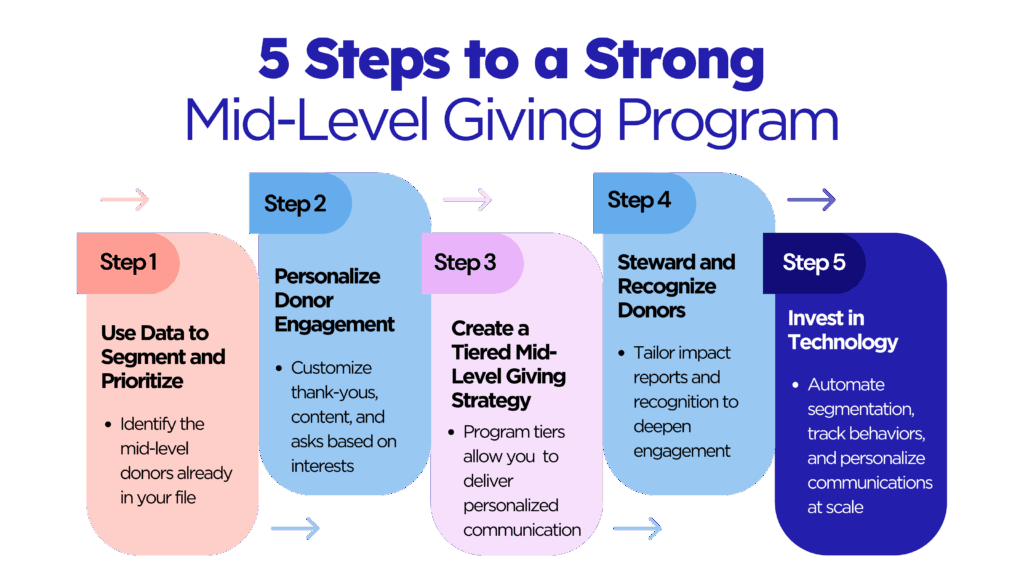 5 Steps to a Strong
Mid-Level Giving Program

Step 1

Use Data to Segment and Prioritize

• Identify the mid-level donors already in your file

Step 2

Personalize Donor Engagement

• Customize thank-yous, content, and asks based on interests

Step 3

Create a Tiered Mid-Level Giving Strategy

• Program tiers allow you to deliver personalized communication

Step 4

Steward and Recognize Donors

• Tailor impact reports and recognition to deepen engagement

Step 5

Invest in Technology

• Automate segmentation, track behaviors, and personalize communications at scale